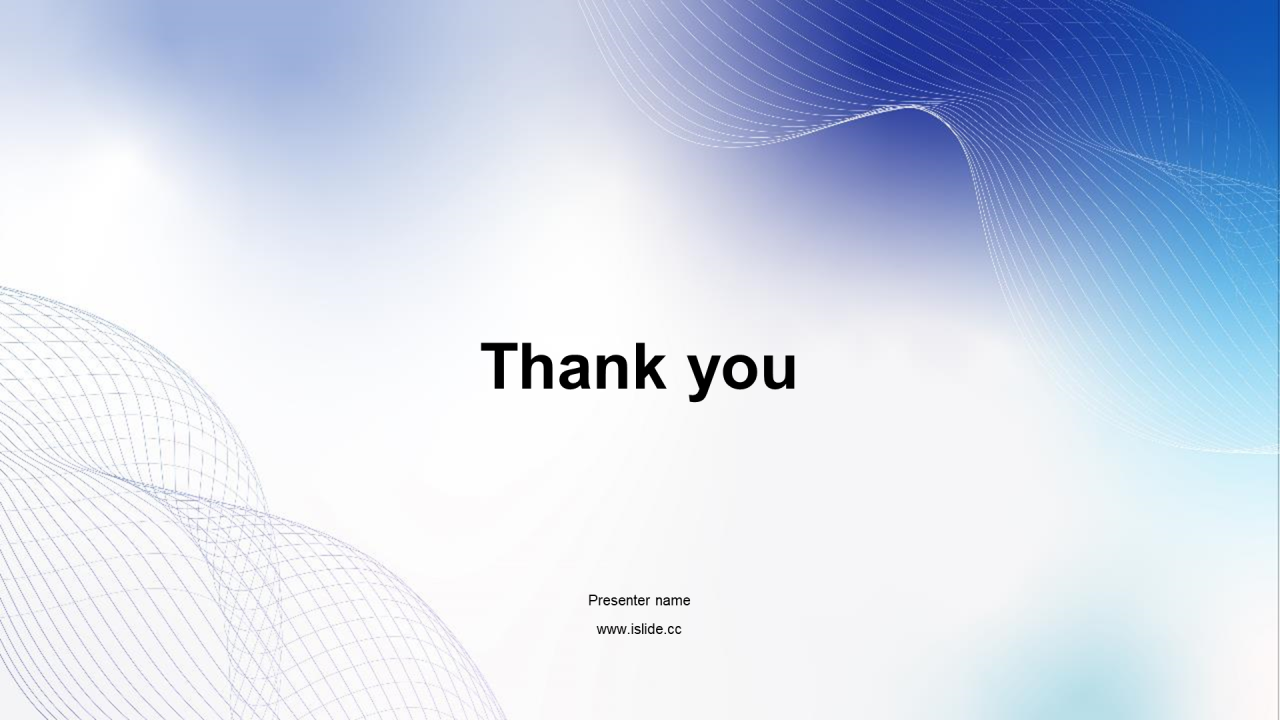 Thank you

Presenter name

www.islide.cc